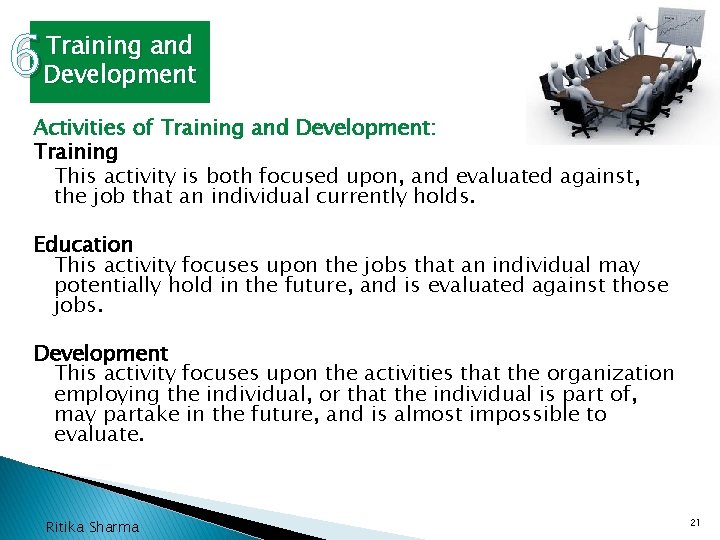 6 Training and Development

Activities of Training and Development:

Training
This activity is both focused upon, and evaluated against, the job that an individual currently holds.

Education
This activity focuses upon the jobs that an individual may potentially hold in the future, and is evaluated against those jobs.

Development
This activity focuses upon the activities that the organization employing the individual, or that the individual is part of, may partake in the future, and is almost impossible to evaluate.

Ritika Sharma

21